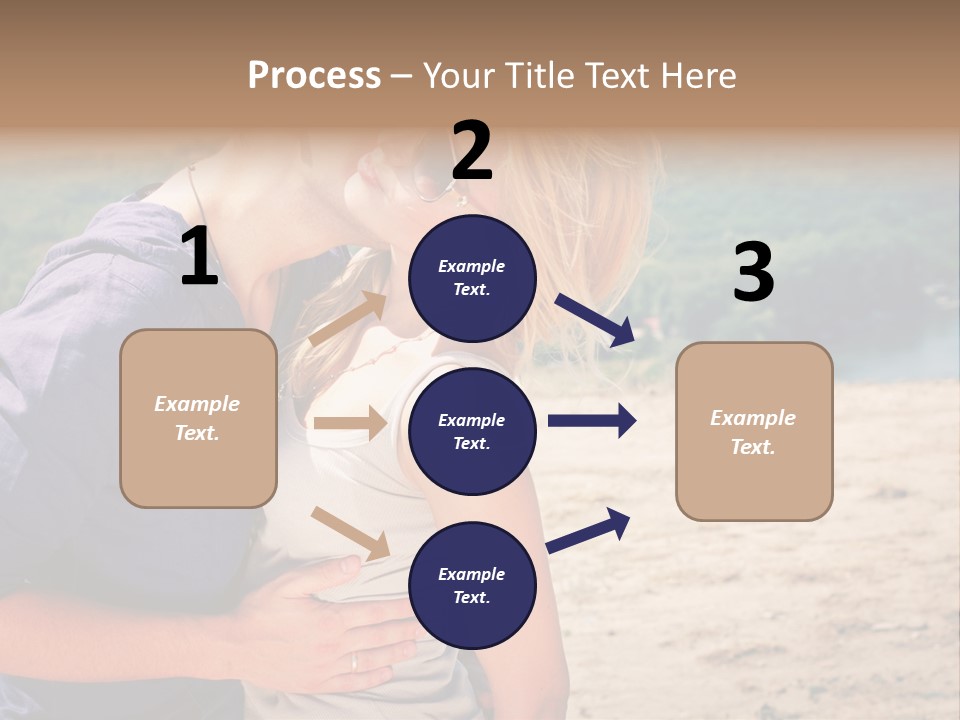 Process – Your Title Text Here

1

Example Text.

2

Example Text.

Example Text.

Example Text.

3

Example Text.